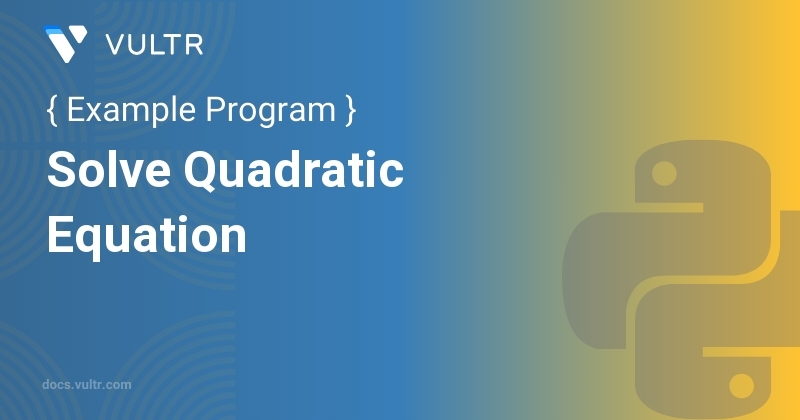 VULTR

{ Example Program }

Solve Quadratic Equation

docs.vultr.com